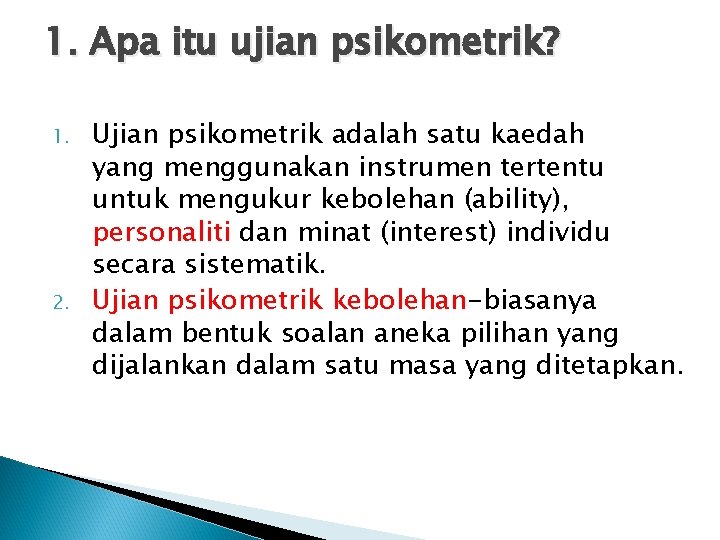 1. Apa itu ujian psikometrik?

1. Ujian psikometrik adalah satu kaedah yang menggunakan instrumen tertentu untuk mengukur kebolehan (ability), personaliti dan minat (interest) individu secara sistematik.
2. Ujian psikometrik kebolehan-biasanya dalam bentuk soalan aneka pilihan yang dijalankan dalam satu masa yang ditetapkan.